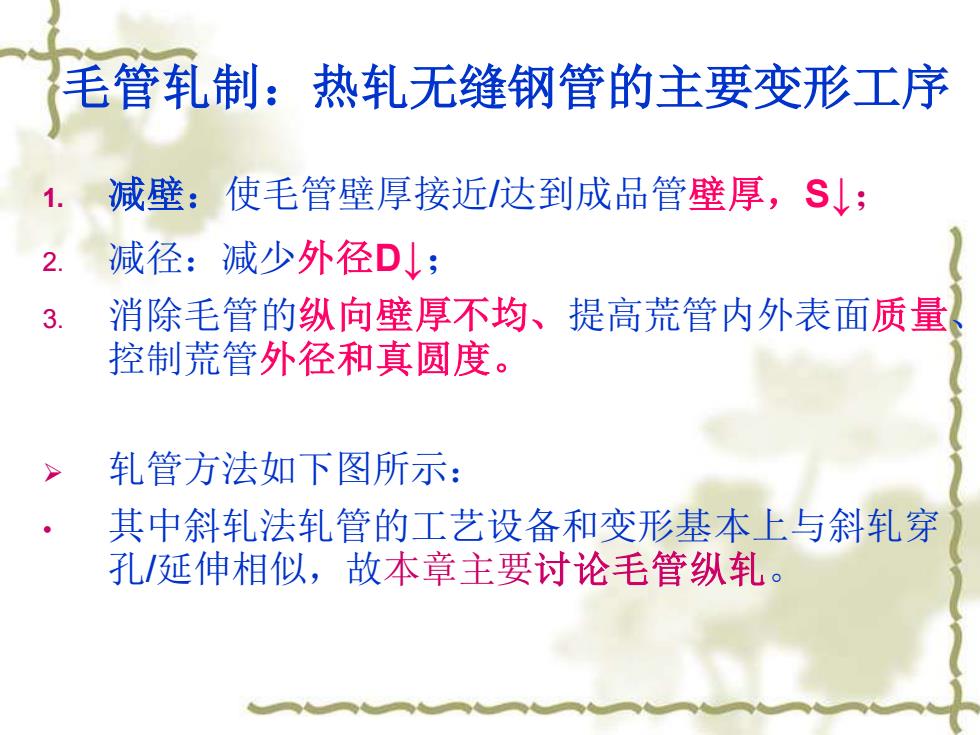 毛管轧制：热轧无缝钢管的主要变形工序

1. 减壁：使毛管壁厚接近/达到成品管壁厚，S↓；
2. 减径：减少外径D↓；
3. 消除毛管的纵向壁厚不均、提高荒管内外表面质量、控制荒管外径和真圆度。

➢ 轧管方法如下图所示：
• 其中斜轧法轧管的工艺设备和变形基本上与斜轧穿孔/延伸相似，故本章主要讨论毛管纵轧。